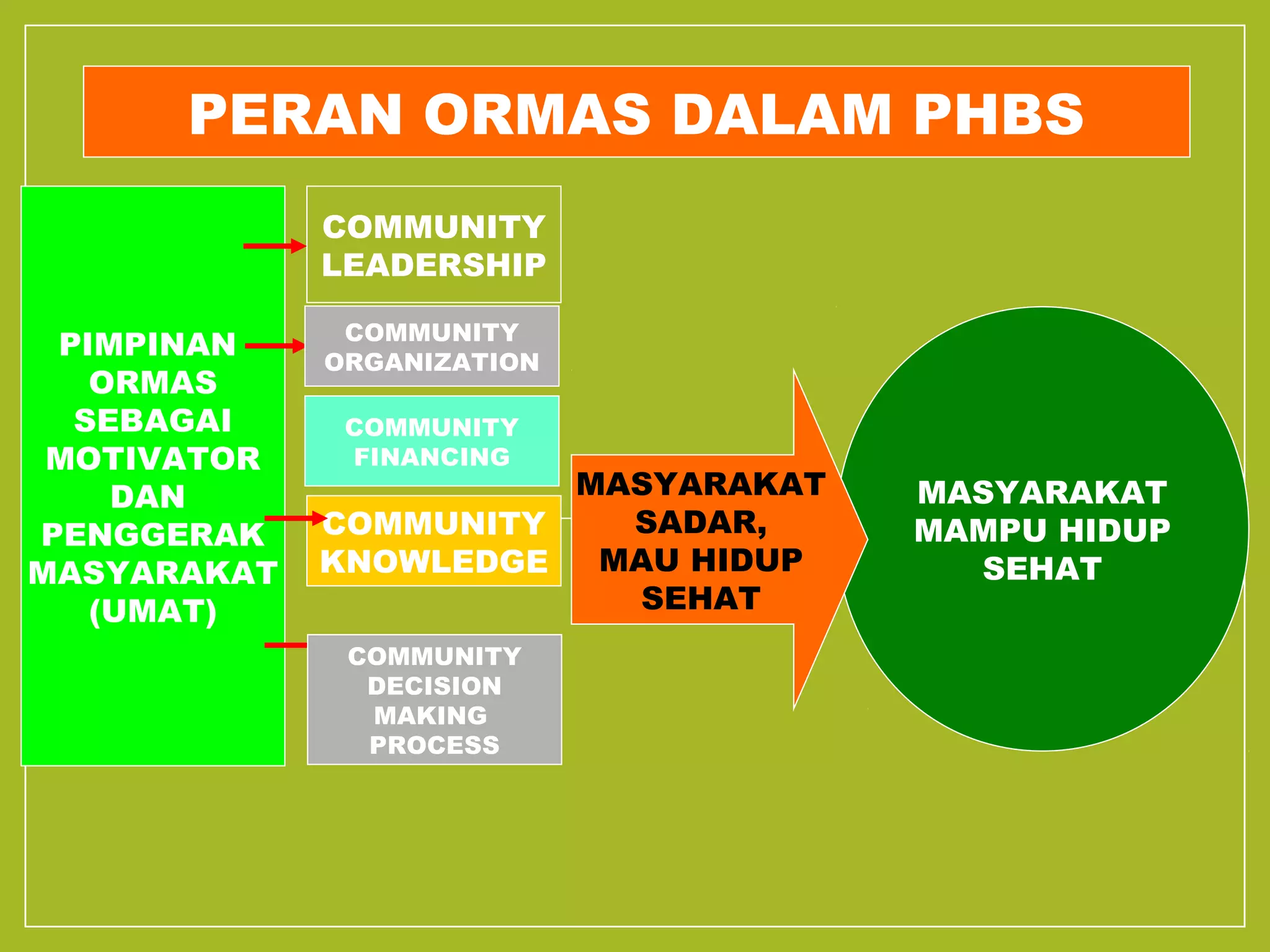 PERAN ORMAS DALAM PHBS

PIMPINAN ORMAS SEBAGAI MOTIVATOR DAN PENGGERAK MASYARAKAT (UMAT)

COMMUNITY LEADERSHIP

COMMUNITY ORGANIZATION

COMMUNITY FINANCING

COMMUNITY KNOWLEDGE

COMMUNITY DECISION MAKING PROCESS

MASYARAKAT SADAR, MAU HIDUP SEHAT

MASYARAKAT MAMPU HIDUP SEHAT